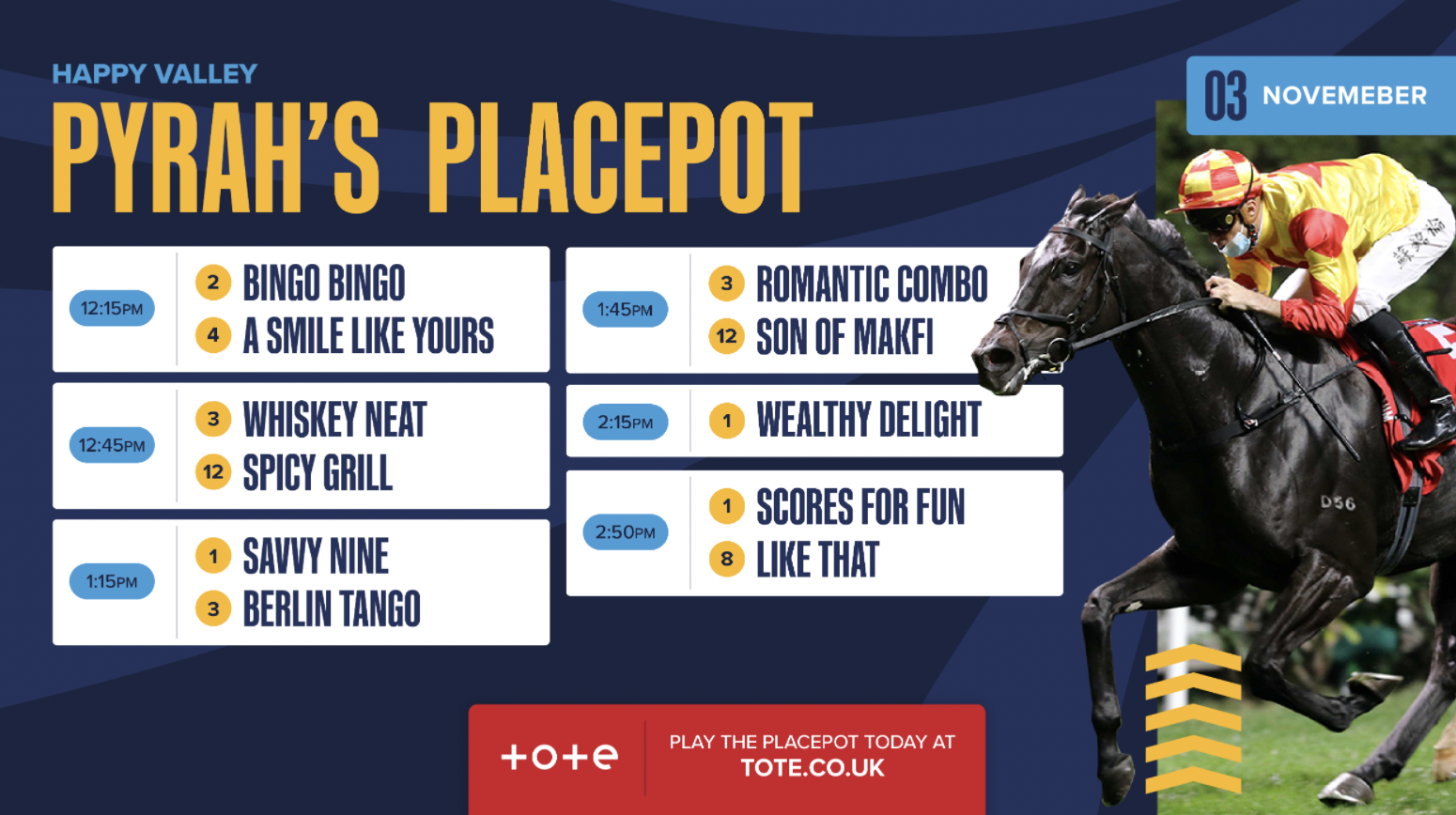 HAPPY VALLEY
PYRAH'S PLACEPOT

03 NOVEMEBER

12:15PM
2 BINGO BINGO
4 A SMILE LIKE YOURS

12:45PM
3 WHISKEY NEAT
12 SPICY GRILL

1:15PM
1 SAVVY NINE
3 BERLIN TANGO

1:45PM
3 ROMANTIC COMBO
12 SON OF MAKFI

2:15PM
1 WEALTHY DELIGHT

2:50PM
1 SCORES FOR FUN
8 LIKE THAT

D56

tote
PLAY THE PLACEPOT TODAY AT
TOTE.CO.UK